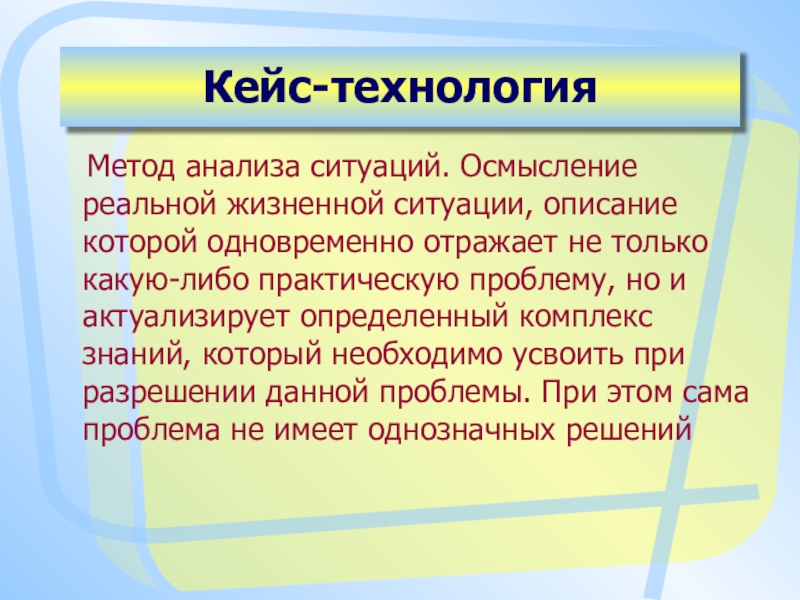 Кейс-технология

Метод анализа ситуаций. Осмысление реальной жизненной ситуации, описание которой одновременно отражает не только какую-либо практическую проблему, но и актуализирует определенный комплекс знаний, который необходимо усвоить при разрешении данной проблемы. При этом сама проблема не имеет однозначных решений